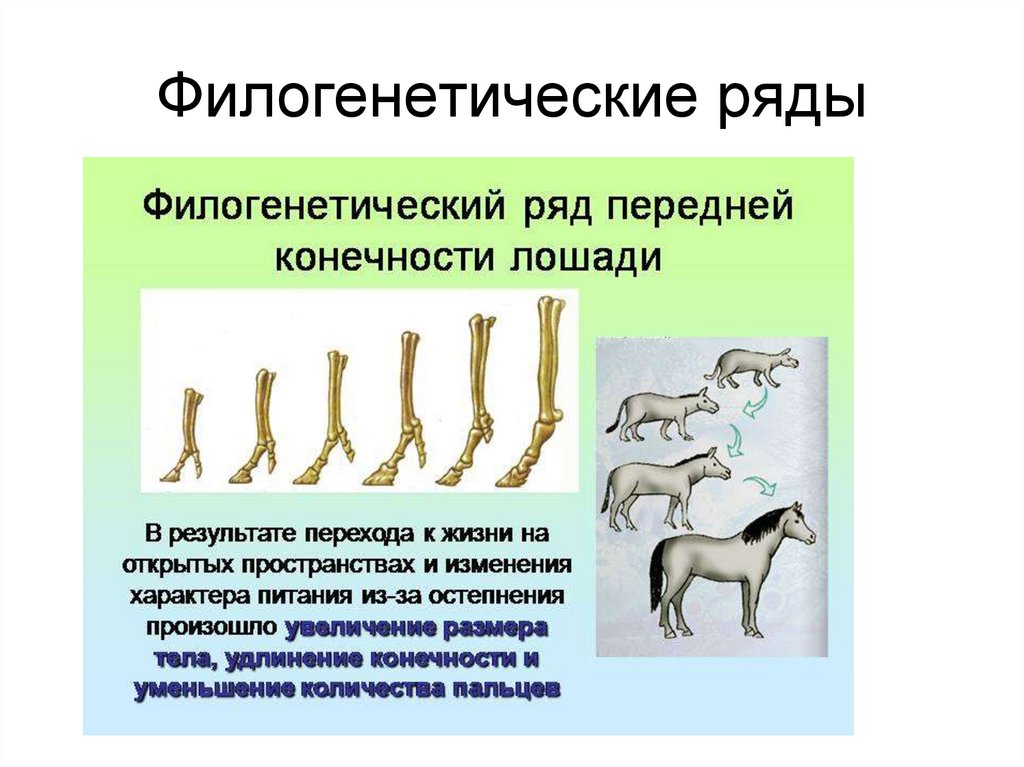 Филогенетические ряды

Филогенетический ряд передней конечности лошади

В результате перехода к жизни на открытых пространствах и изменения характера питания из-за остепнения произошло увеличение размера тела, удлинение конечности и уменьшение количества пальцев